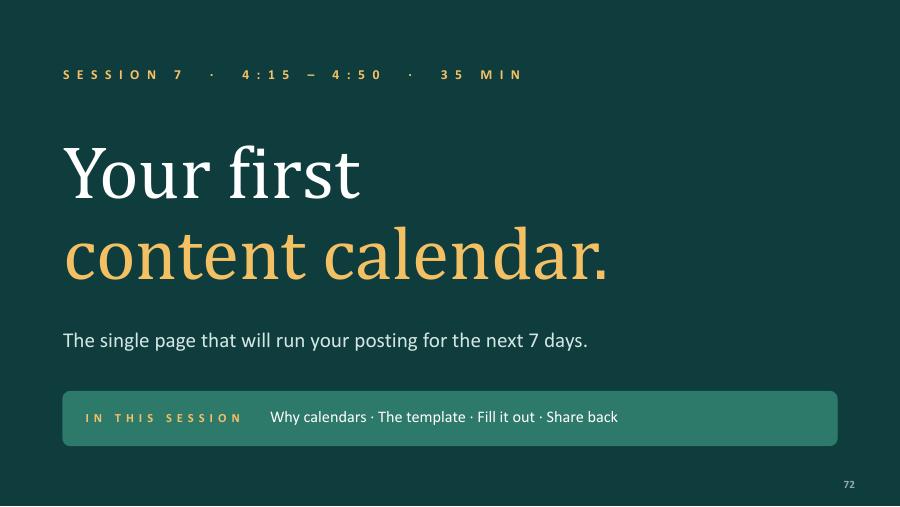 SESSION 7 · 4:15 – 4:50 · 35 MIN

Your first
content calendar.

The single page that will run your posting for the next 7 days.

IN THIS SESSION Why calendars · The template · Fill it out · Share back

72